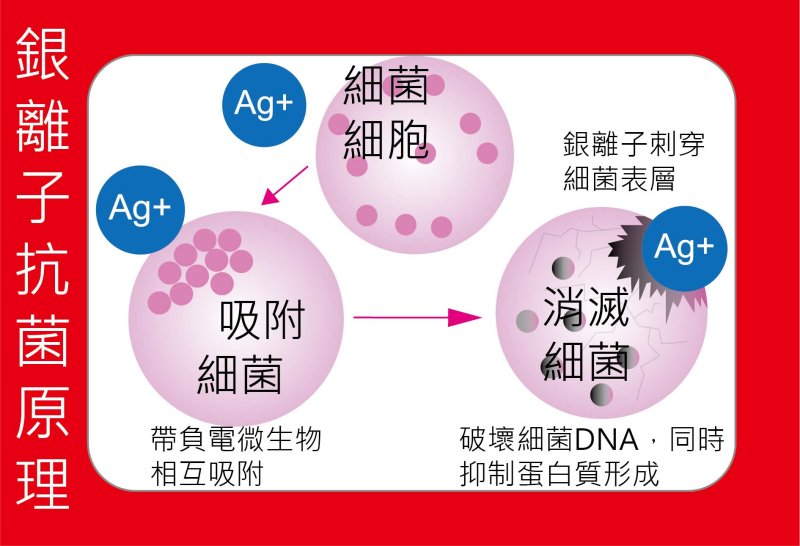 銀離子抗菌原理

Ag+

細菌細胞

銀離子刺穿細菌表層

Ag+

吸附細菌

Ag+

消滅細菌

帶負電微生物相互吸附

破壞細菌DNA，同時抑制蛋白質形成